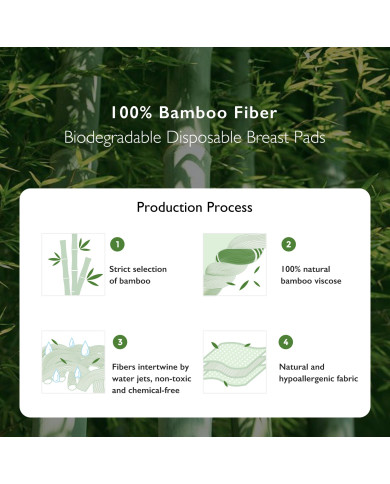 100% Bamboo Fiber
Biodegradable Disposable Breast Pads

Production Process

1
Strict selection of bamboo

2
100% natural bamboo viscose

3
Fibers intertwine by water jets, non-toxic and chemical-free

4
Natural and hypoallergenic fabric